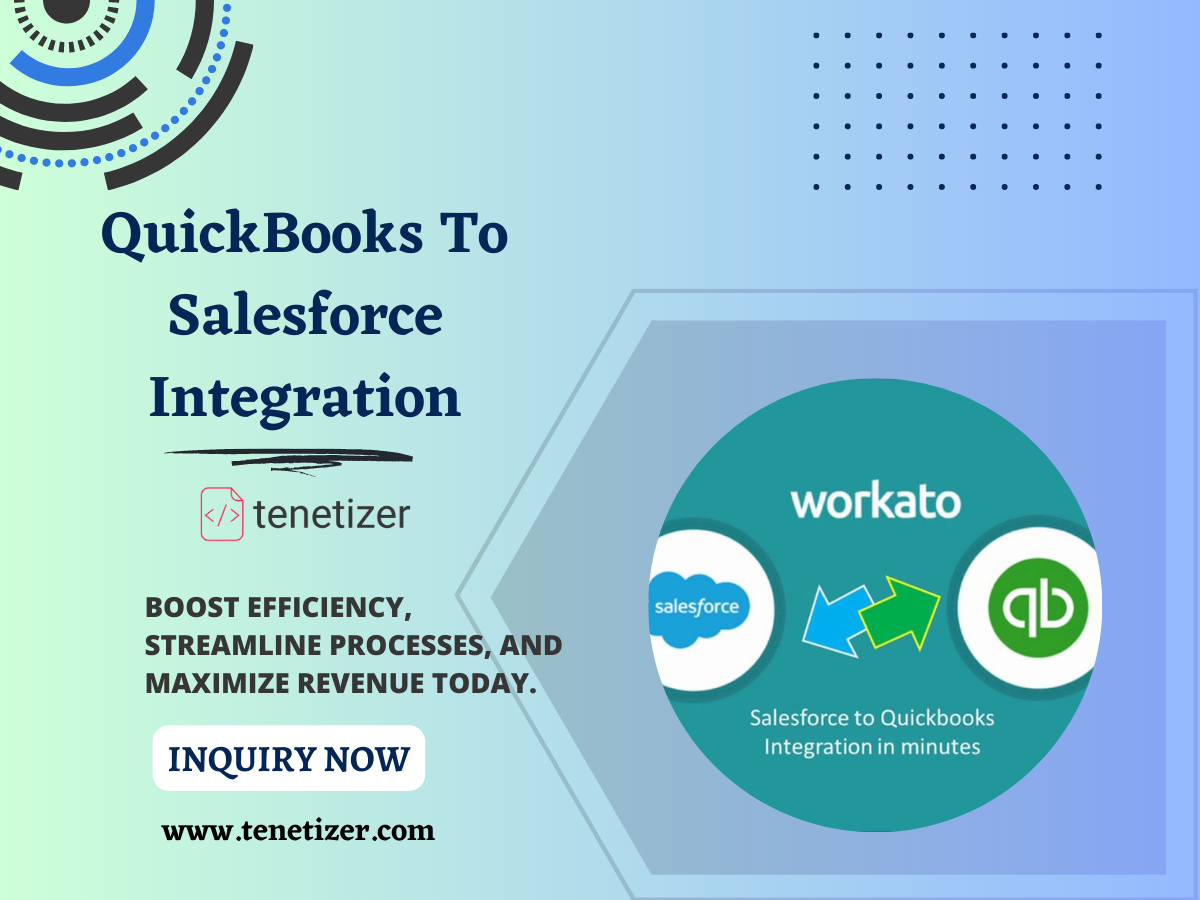 QuickBooks To Salesforce Integration

</> tenetizer

BOOST EFFICIENCY, STREAMLINE PROCESSES, AND MAXIMIZE REVENUE TODAY.

INQUIRY NOW

www.tenetizer.com

workato

salesforce

qb

Salesforce to Quickbooks Integration in minutes